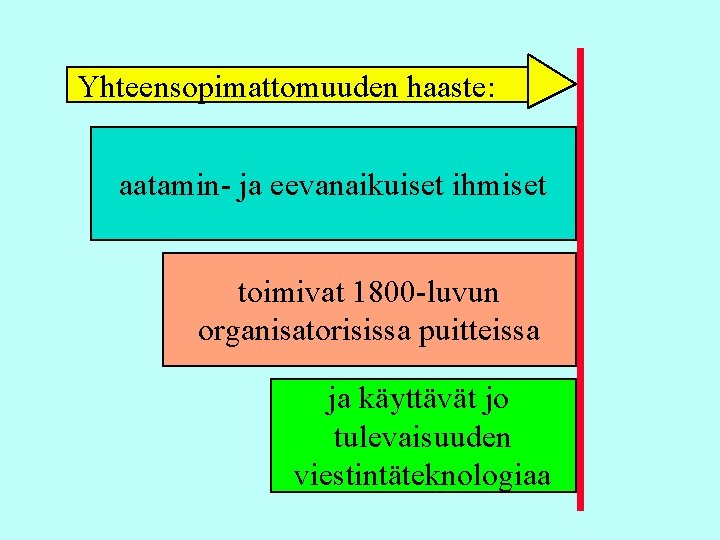 Yhteensopimattomuuden haaste:

aatamin- ja eevanaikuiset ihmiset

toimivat 1800-luvun organisatorisissa puitteissa

ja käyttävät jo tulevaisuuden viestintäteknologiaa